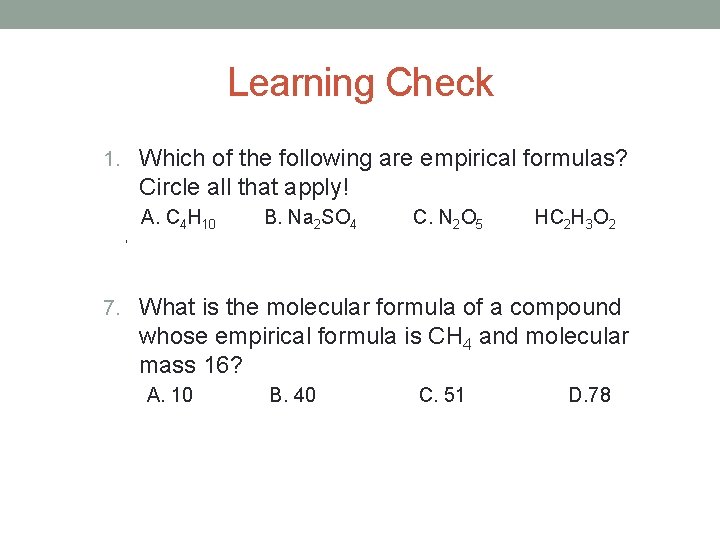 Learning Check

1. Which of the following are empirical formulas? Circle all that apply!

A. $C_4H_{10}$ B. $Na_2SO_4$ C. $N_2O_5$ $HC_2H_3O_2$

7. What is the molecular formula of a compound whose empirical formula is $CH_4$ and molecular mass 16?

A. 10 B. 40 C. 51 D.78